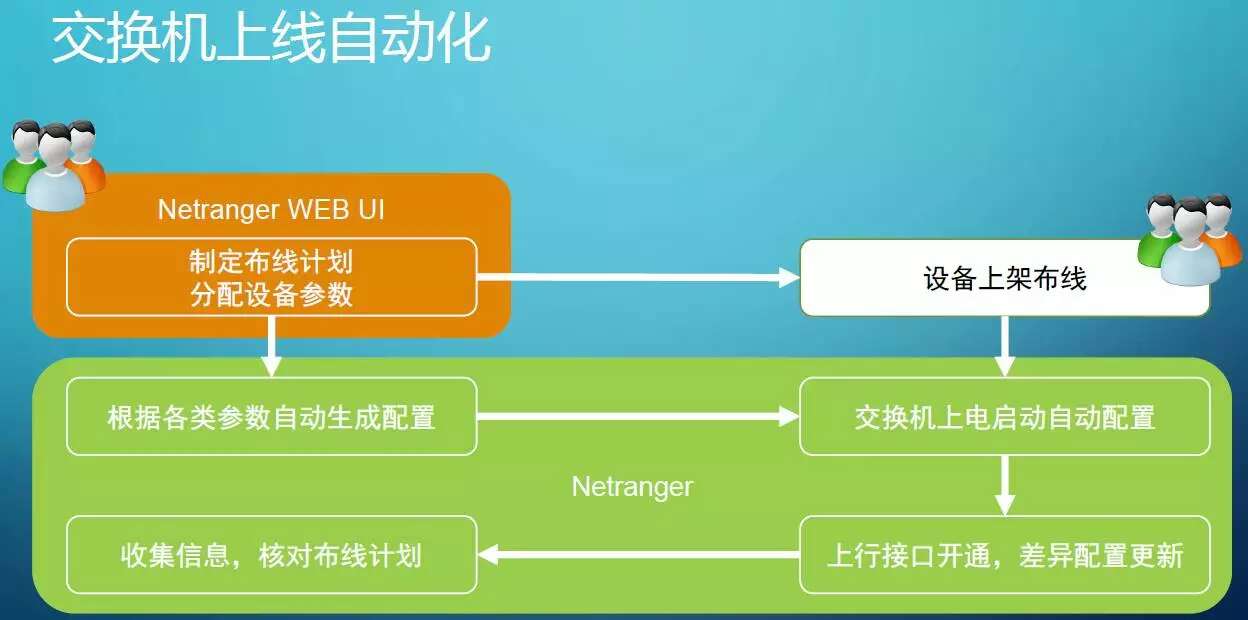 交换机上线自动化

Netranger WEB UI

制定布线计划
分配设备参数

设备上架布线

根据各类参数自动生成配置

交换机上电启动自动配置

Netranger

收集信息，核对布线计划

上行接口开通，差异配置更新